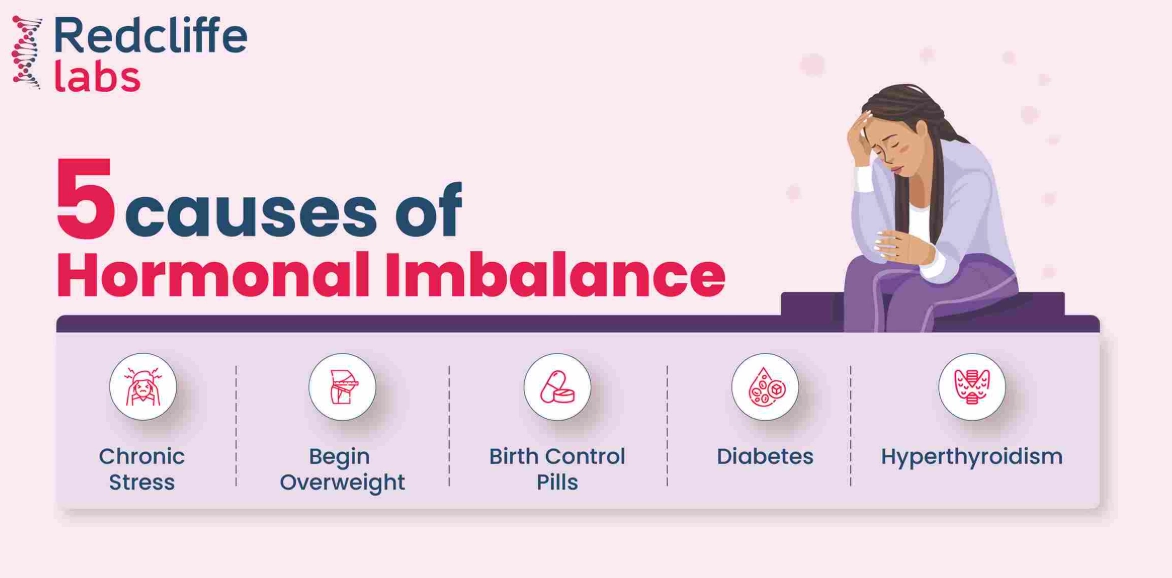 Redcliffe labs

5 causes of Hormonal Imbalance

Chronic Stress

Begin Overweight

Birth Control Pills

Diabetes

Hyperthyroidism